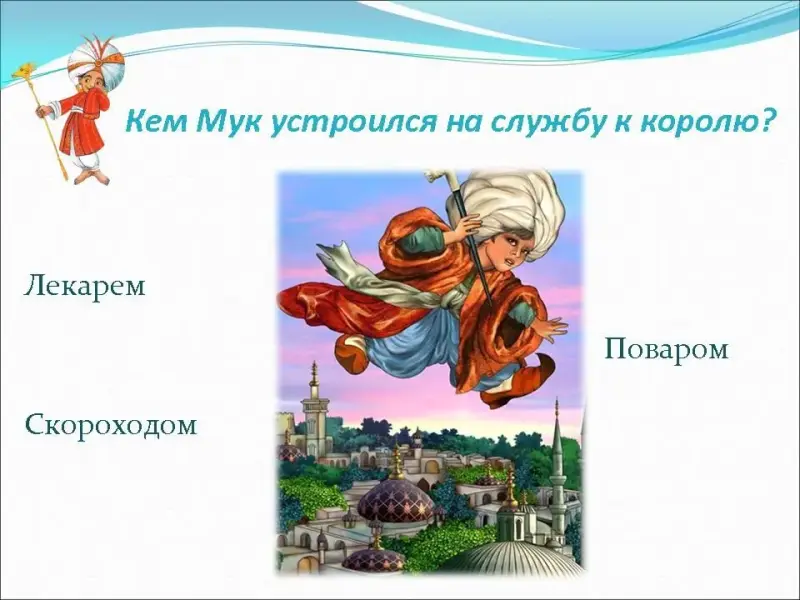 Кем Мук устроился на службу к королю?

Лекарем

Поваром

Скороходом